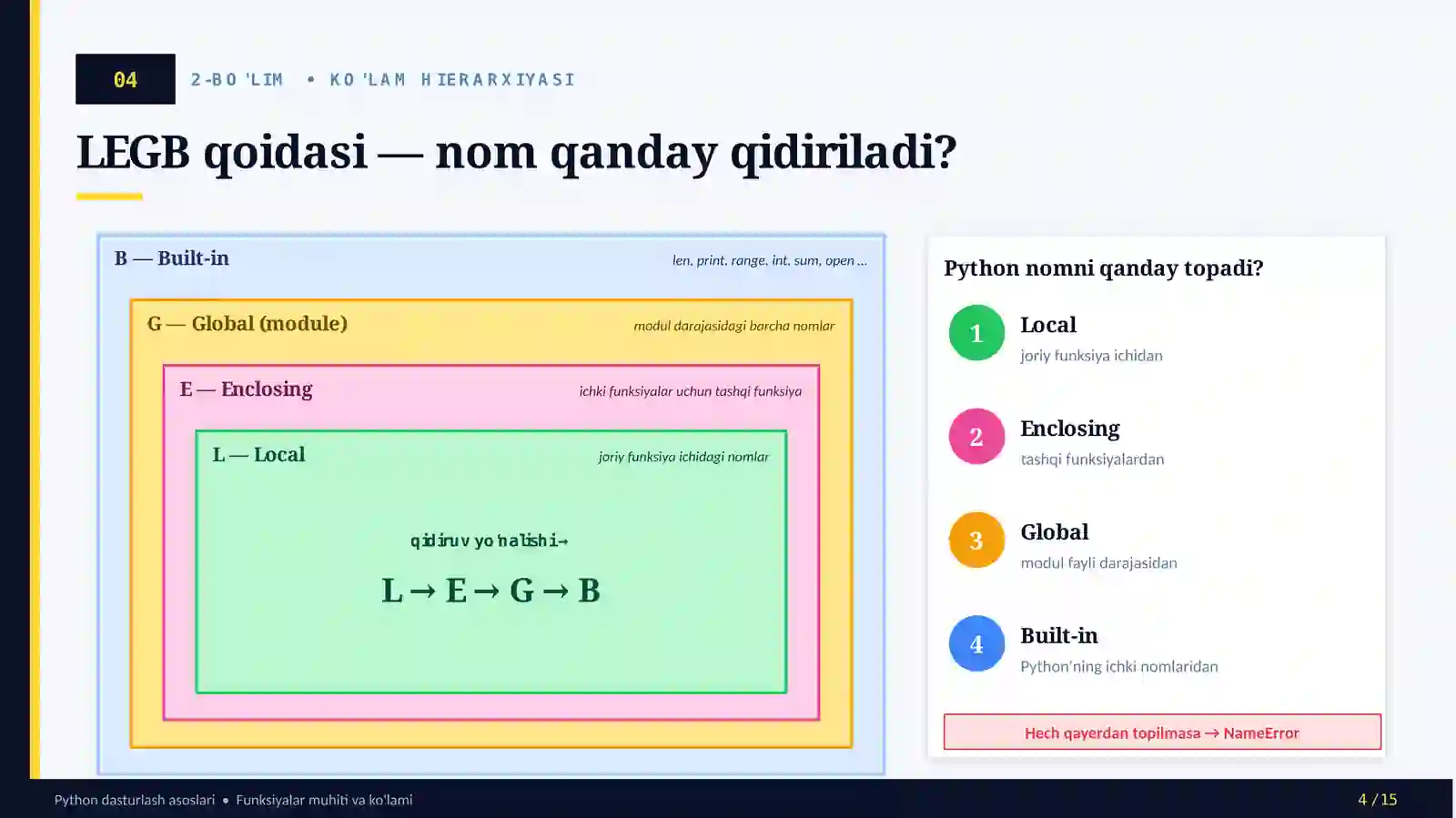 04 2-BO'LIM • KO'LAM HIERARXIYASI

LEGB qoidasi — nom qanday qidiriladi?

B — Built-in len, print, range, int, sum, open ...

G — Global (module) modul darajasidagi barcha nomlar

E — Enclosing ichki funksiyalar uchun tashqi funksiya

L — Local joriy funksiya ichidagi nomlar

qidiruv yo'nalishi→

L → E → G → B

Python nomni qanday topadi?

1 Local
joriy funksiya ichidan

2 Enclosing
tashqi funksiyalardan

3 Global
modul fayli darajasidan

4 Built-in
Python'ning ichki nomlaridan

Hech qayerdan topilmasa → NameError

Python dasturlash asoslari • Funksiyalar muhiti va ko'lami

4 / 15